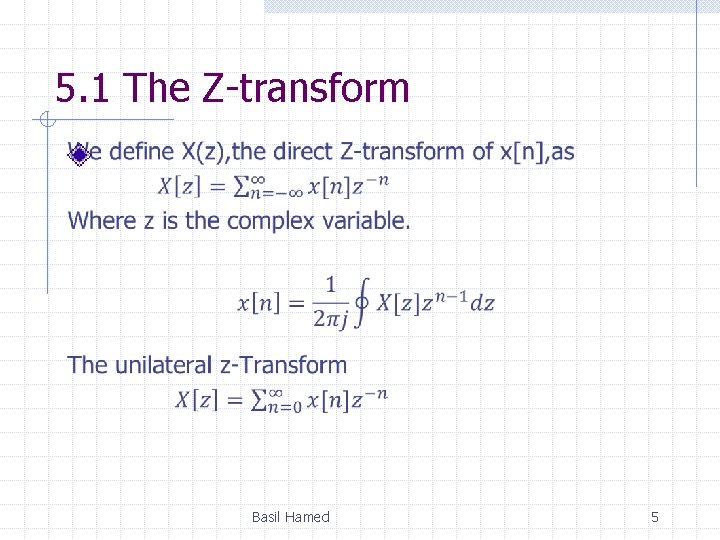 5.1 The Z-transform

We define X(z),the direct Z-transform of x[n],as
$X[z] = \sum_{n=-\infty}^{\infty} x[n]z^{-n}$
Where z is the complex variable.

$x[n] = \frac{1}{2\pi j} \oint X[z]z^{n-1}dz$

The unilateral z-Transform
$X[z] = \sum_{n=0}^{\infty} x[n]z^{-n}$

Basil Hamed

5